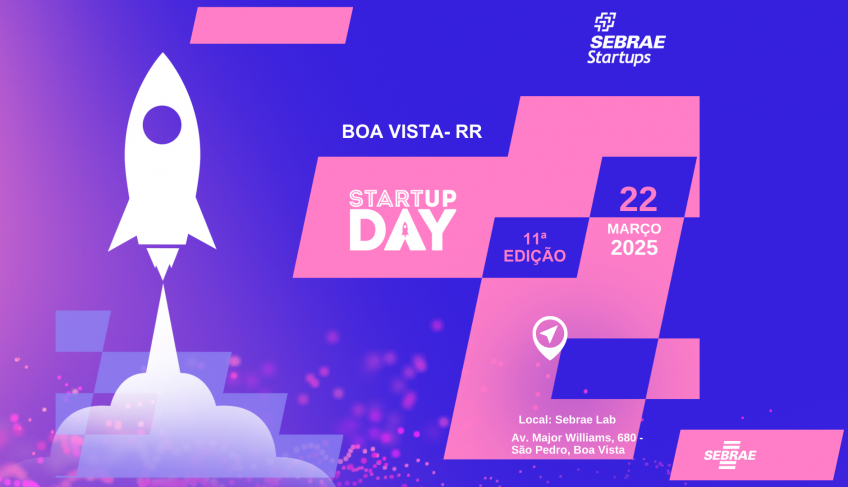 SEBRAE
Startups

BOA VISTA- RR

STARTUP
DAY

11ª
EDIÇÃO

22
MARÇO
2025

Local: Sebrae Lab
Av. Major Williams, 680 - São Pedro, Boa Vista

SEBRAE